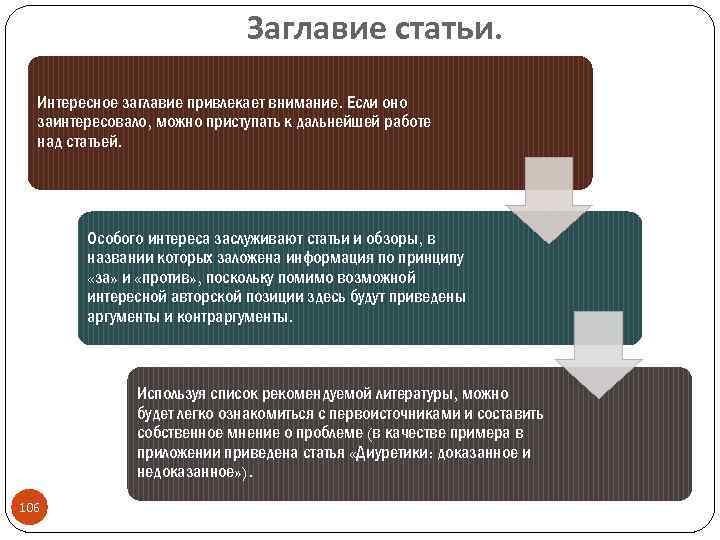 Заглавие статьи.

Интересное заглавие привлекает внимание. Если оно заинтересовало, можно приступать к дальнейшей работе над статьей.

Особого интереса заслуживают статьи и обзоры, в названии которых заложена информация по принципу «за» и «против», поскольку помимо возможной интересной авторской позиции здесь будут приведены аргументы и контраргументы.

Используя список рекомендуемой литературы, можно будет легко ознакомиться с первоисточниками и составить собственное мнение о проблеме (в качестве примера в приложении приведена статья «Диуретики: доказанное и недоказанное»).

106